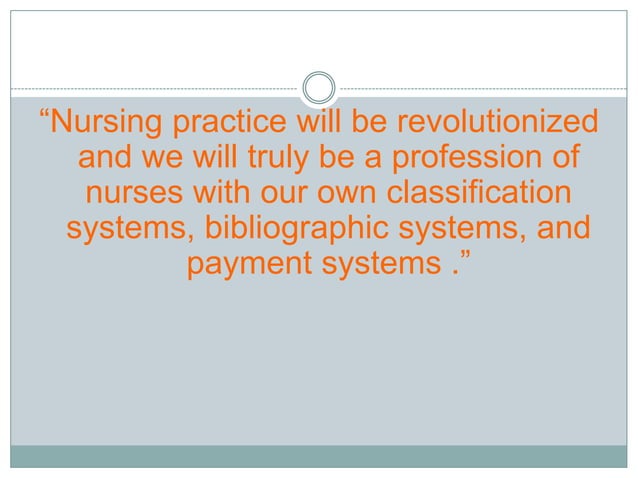 “Nursing practice will be revolutionized and we will truly be a profession of nurses with our own classification systems, bibliographic systems, and payment systems .”